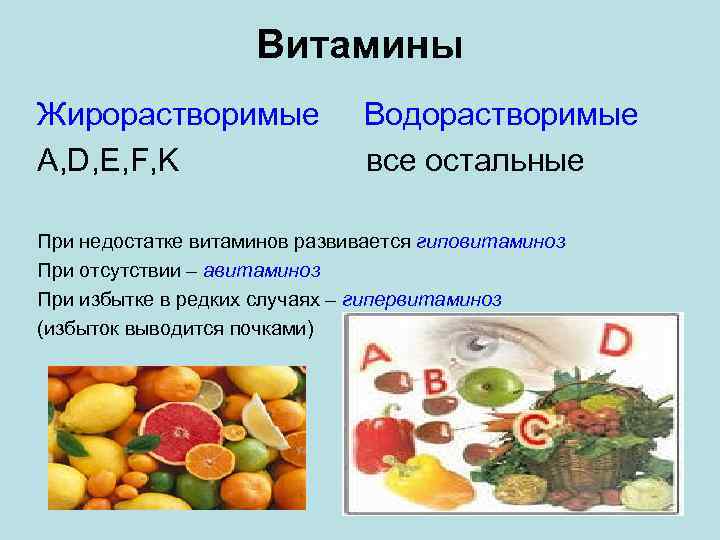 Витамины

Жирорастворимые

A,D,E,F,K

Водорастворимые

все остальные

При недостатке витаминов развивается гиповитаминоз
При отсутствии – авитаминоз
При избытке в редких случаях – гипервитаминоз
(избыток выводится почками)

A

B

C

D